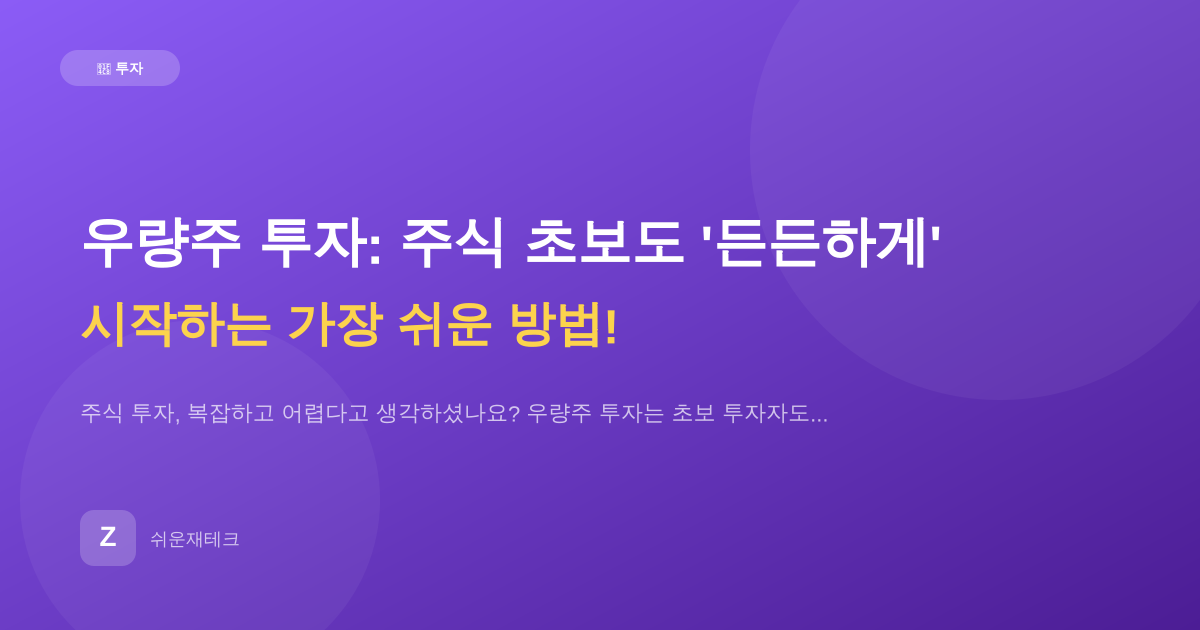 투자

우량주 투자: 주식 초보도 '든든하게'

시작하는 가장 쉬운 방법!

주식 투자, 복잡하고 어렵다고 생각하셨나요? 우량주 투자는 초보 투자자도...

Z

쉬운재테크